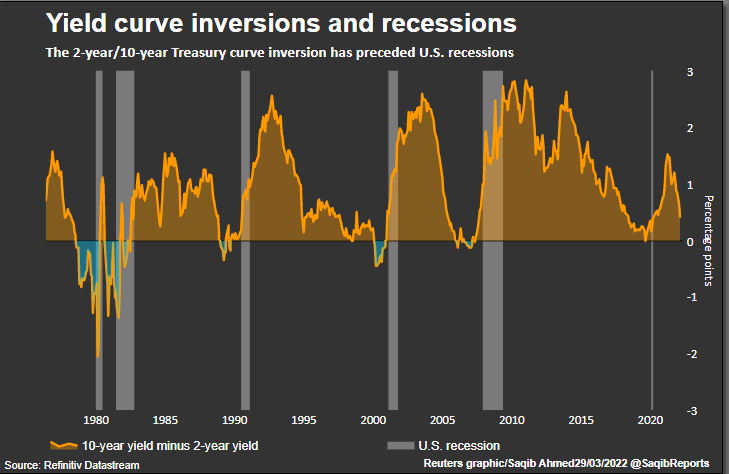 Yield curve inversions and recessions
The 2-year/10-year Treasury curve inversion has preceded U.S. recessions

3
2
1
0
-1
-2
-3

Percentage points

1980 1985 1990 1995 2000 2005 2010 2015 2020

10-year yield minus 2-year yield
U.S. recession

Source: Refinitiv Datastream
Reuters graphic/Saqib Ahmed29/03/2022 @SaqibReports